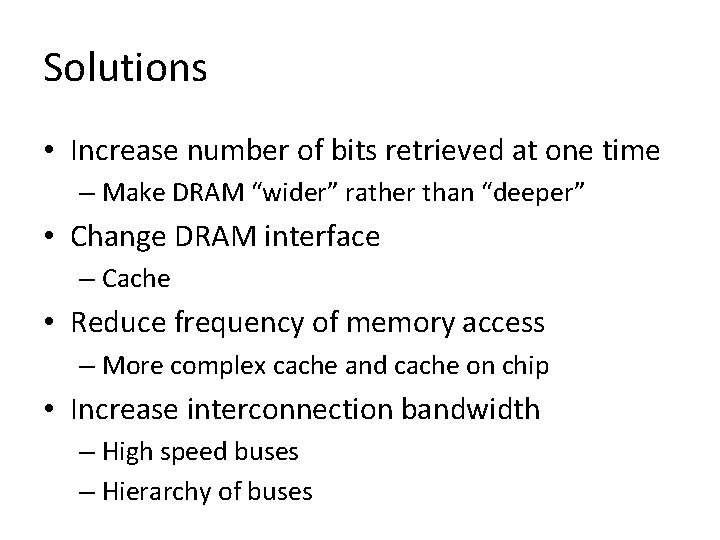 Solutions

• Increase number of bits retrieved at one time
 – Make DRAM “wider” rather than “deeper”
• Change DRAM interface
 – Cache
• Reduce frequency of memory access
 – More complex cache and cache on chip
• Increase interconnection bandwidth
 – High speed buses
 – Hierarchy of buses